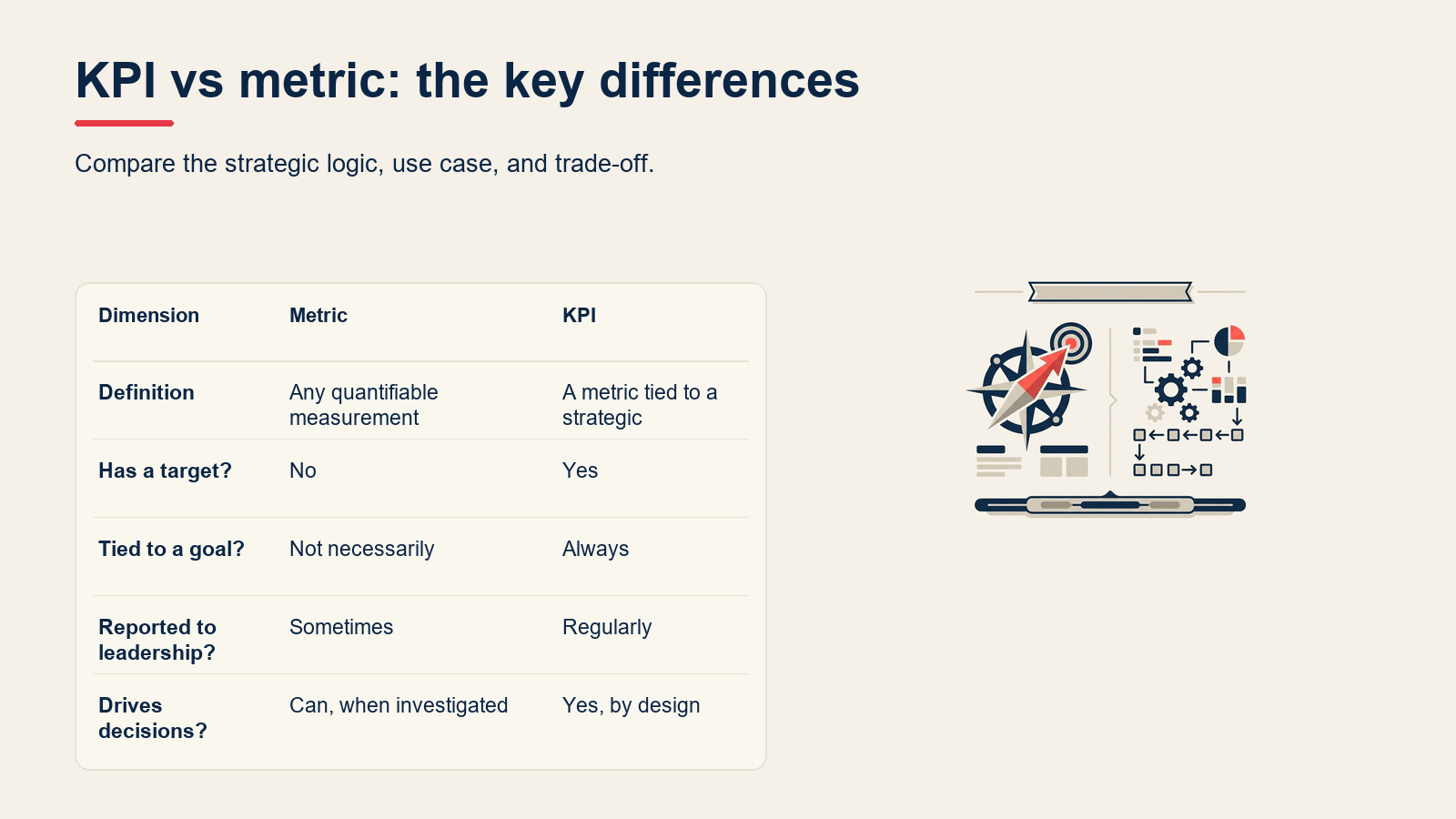 KPI vs metric: the key differences

Compare the strategic logic, use case, and trade-off.

| Dimension | Metric | KPI |
|---|---|---|
| Definition | Any quantifiable measurement | A metric tied to a strategic |
| Has a target? | No | Yes |
| Tied to a goal? | Not necessarily | Always |
| Reported to leadership? | Sometimes | Regularly |
| Drives decisions? | Can, when investigated | Yes, by design |